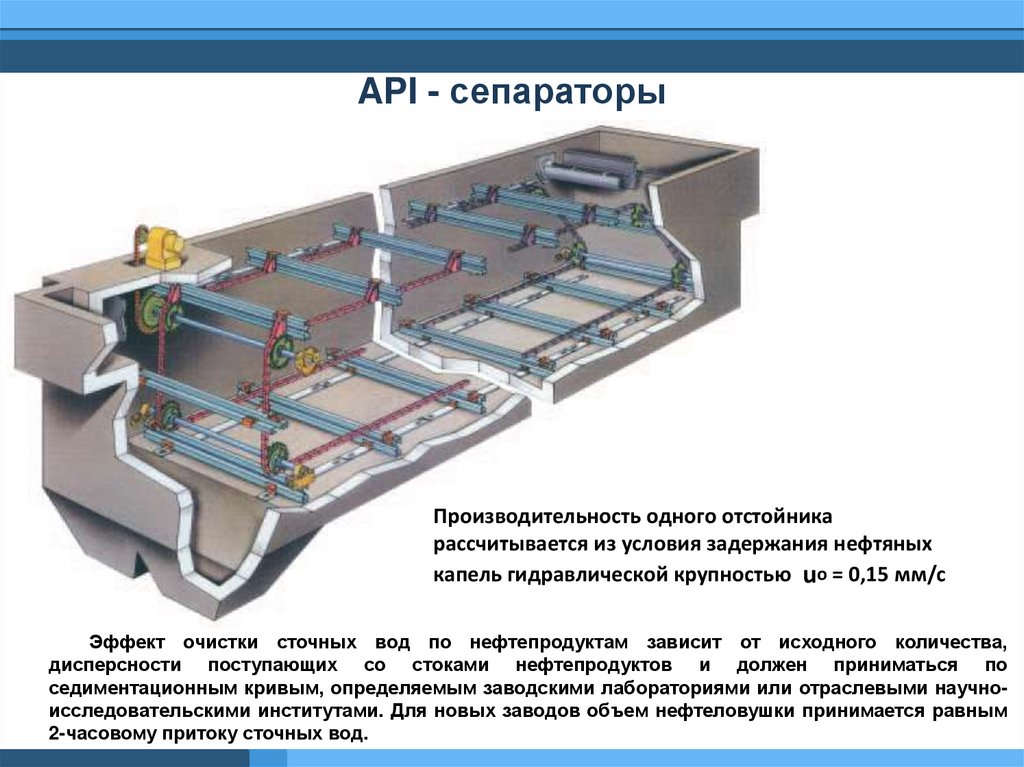 API - сепараторы

Производительность одного отстойника рассчитывается из условия задержания нефтяных капель гидравлической крупностью $u_o$ = 0,15 мм/с

Эффект очистки сточных вод по нефтепродуктам зависит от исходного количества, дисперсности поступающих со стоками нефтепродуктов и должен приниматься по седиментационным кривым, определяемым заводскими лабораториями или отраслевыми научно-исследовательскими институтами. Для новых заводов объем нефтеловушки принимается равным 2-часовому притоку сточных вод.